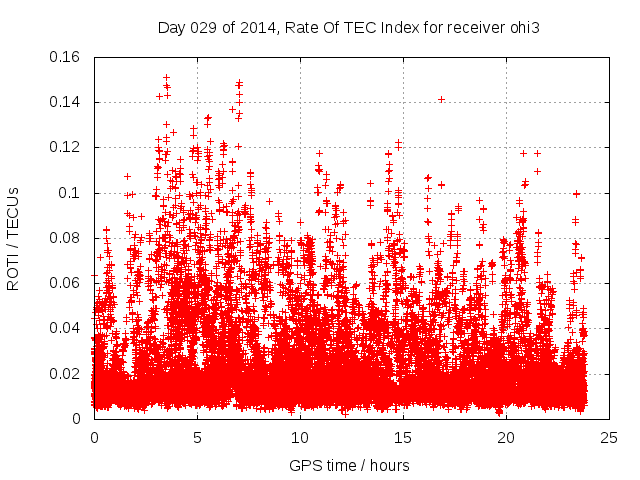 Day 029 of 2014, Rate Of TEC Index for receiver ohi3

ROTI / TECUs

0.16
0.14
0.12
0.1
0.08
0.06
0.04
0.02
0

0
5
10
15
20
25

GPS time / hours